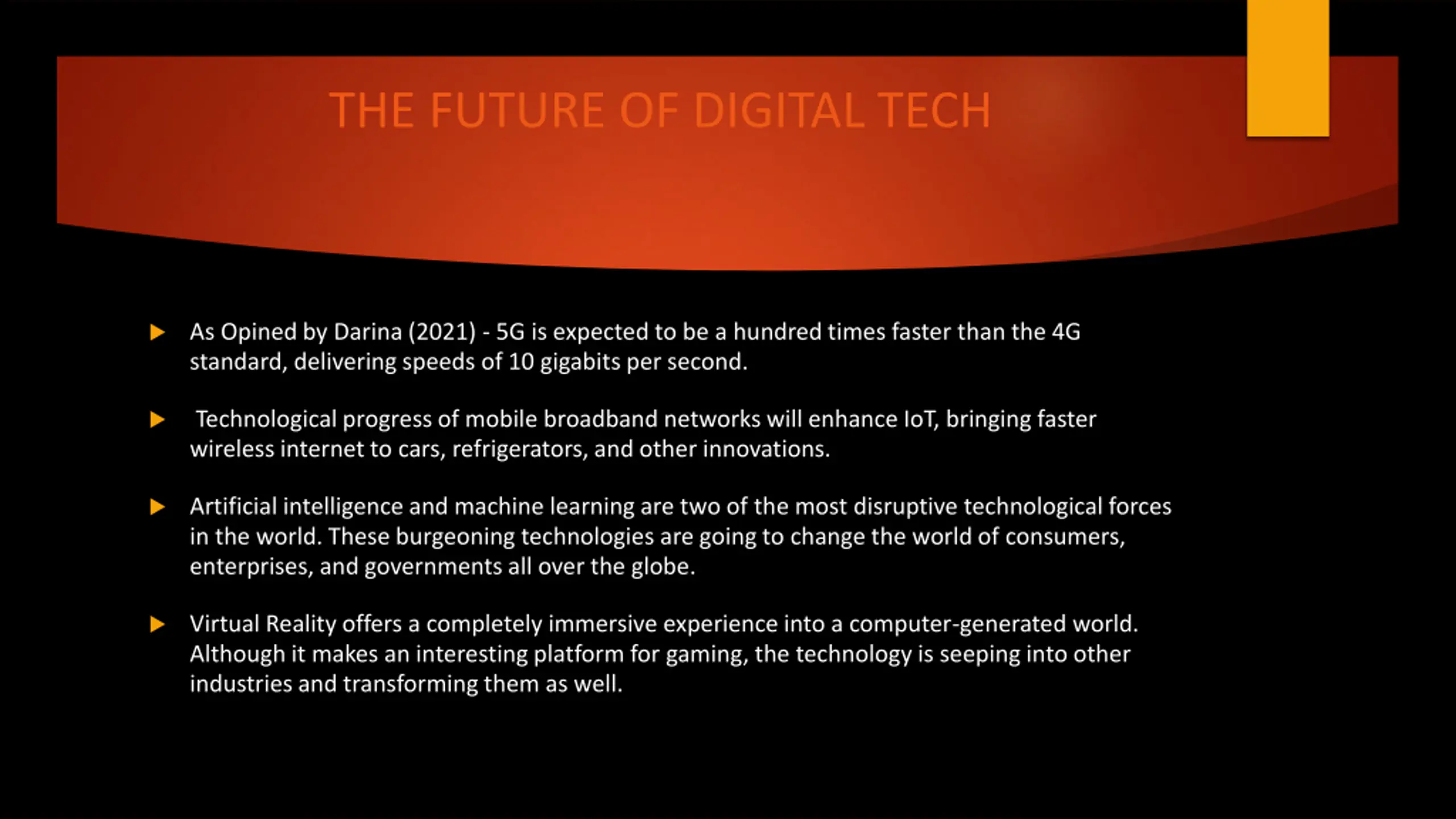 THE FUTURE OF DIGITAL TECH

As Opined by Darina (2021) - 5G is expected to be a hundred times faster than the 4G standard, delivering speeds of 10 gigabits per second.

Technological progress of mobile broadband networks will enhance IoT, bringing faster wireless internet to cars, refrigerators, and other innovations.

Artificial intelligence and machine learning are two of the most disruptive technological forces in the world. These burgeoning technologies are going to change the world of consumers, enterprises, and governments all over the globe.

Virtual Reality offers a completely immersive experience into a computer-generated world. Although it makes an interesting platform for gaming, the technology is seeping into other industries and transforming them as well.